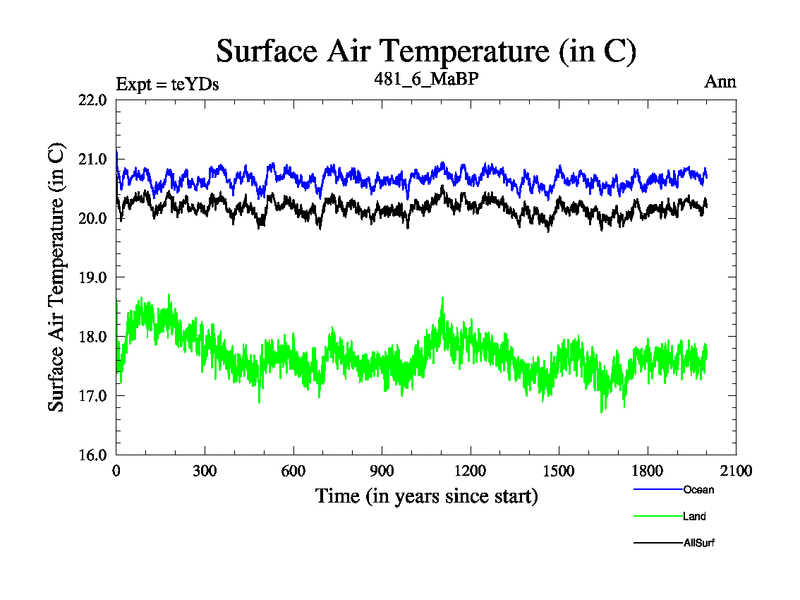 Surface Air Temperature (in C)

Expt = teYDs

481_6_MaBP

Ann

Surface Air Temperature (in C)

22.0
21.0
20.0
19.0
18.0
17.0
16.0

0 300 600 900 1200 1500 1800 2100

Time (in years since start)

Ocean
Land
AllSurf